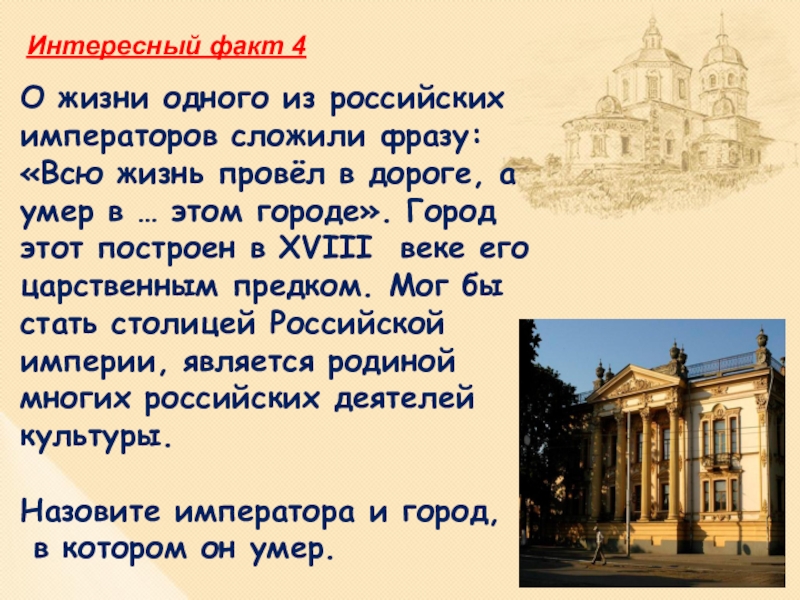 Интересный факт 4

О жизни одного из российских императоров сложили фразу: «Всю жизнь провёл в дороге, а умер в … этом городе». Город этот построен в XVIII веке его царственным предком. Мог бы стать столицей Российской империи, является родиной многих российских деятелей культуры.

Назовите императора и город, в котором он умер.